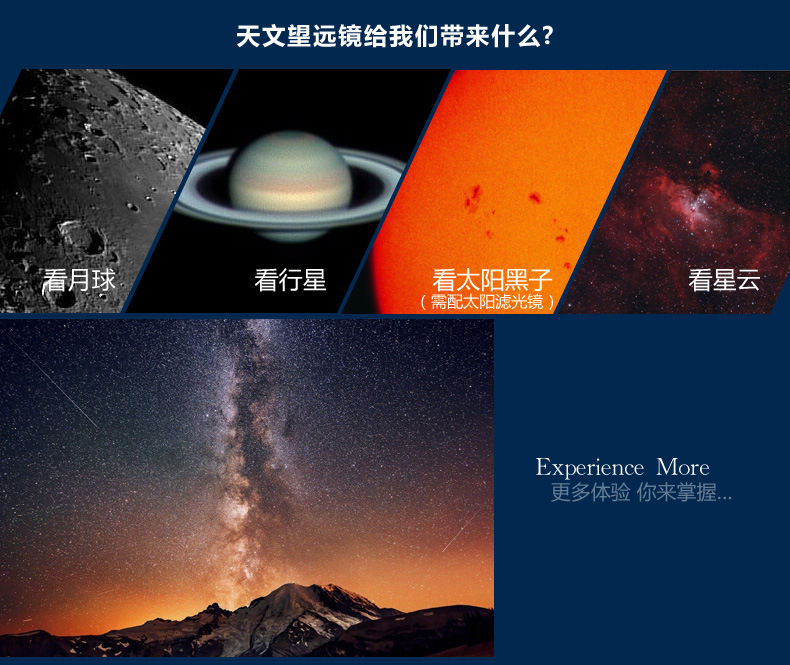 天文望远镜给我们带来什么?

看月球

看行星

看太阳黑子
（需配太阳滤光镜）

看星云

Experience More
更多体验 你来掌握...